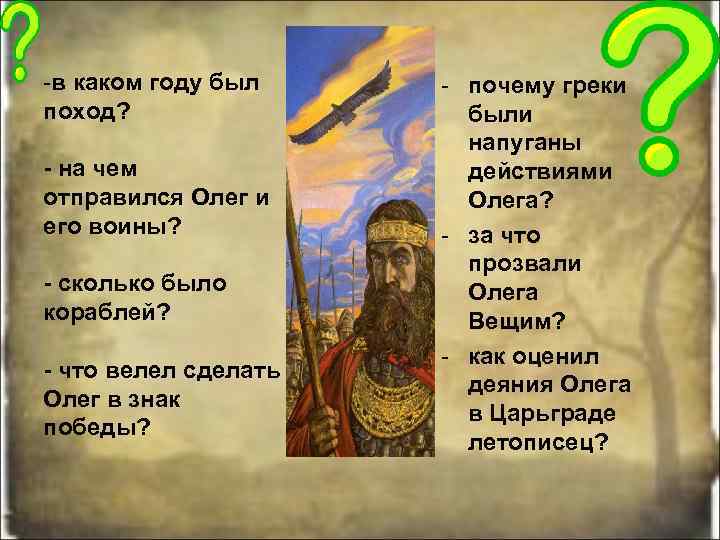 ?

-в каком году был поход?

- на чем отправился Олег и его воины?

- сколько было кораблей?

- что велел сделать Олег в знак победы?

?

- почему греки были напуганы действиями Олега?
- за что прозвали Олега Вещим?
- как оценил деяния Олега в Царьграде летописец?